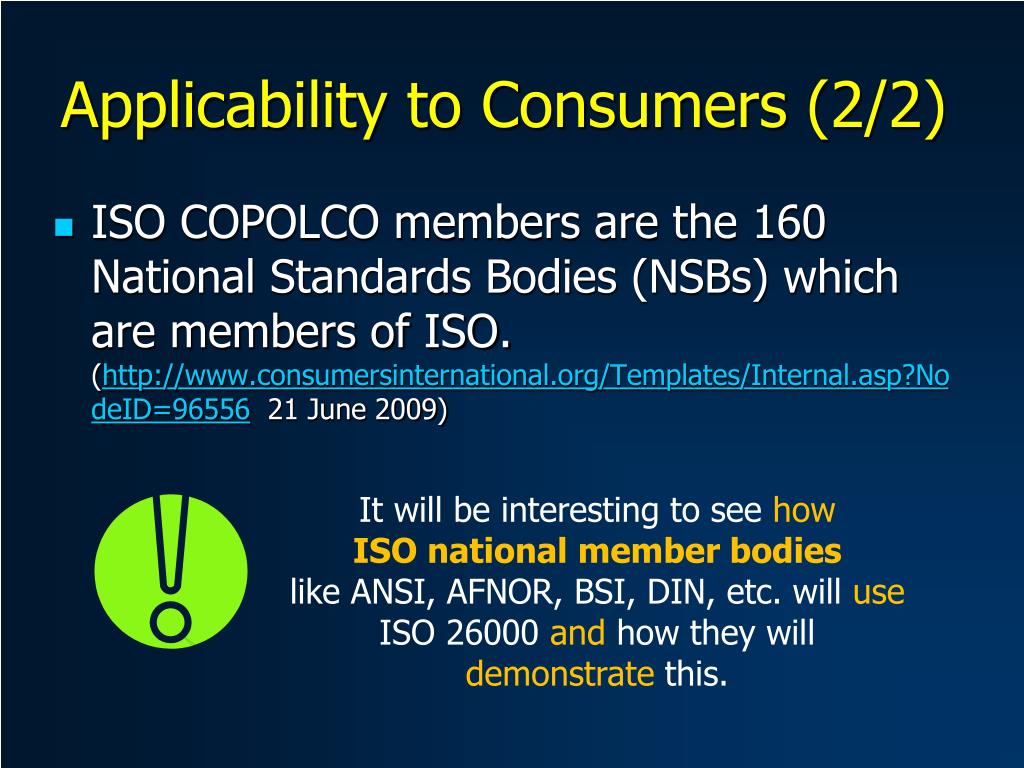 Applicability to Consumers (2/2)

ISO COPOLCO members are the 160 National Standards Bodies (NSBs) which are members of ISO. (http://www.consumersinternational.org/Templates/Internal.asp?NodeID=96556 21 June 2009)

It will be interesting to see how ISO national member bodies like ANSI, AFNOR, BSI, DIN, etc. will use ISO 26000 and how they will demonstrate this.